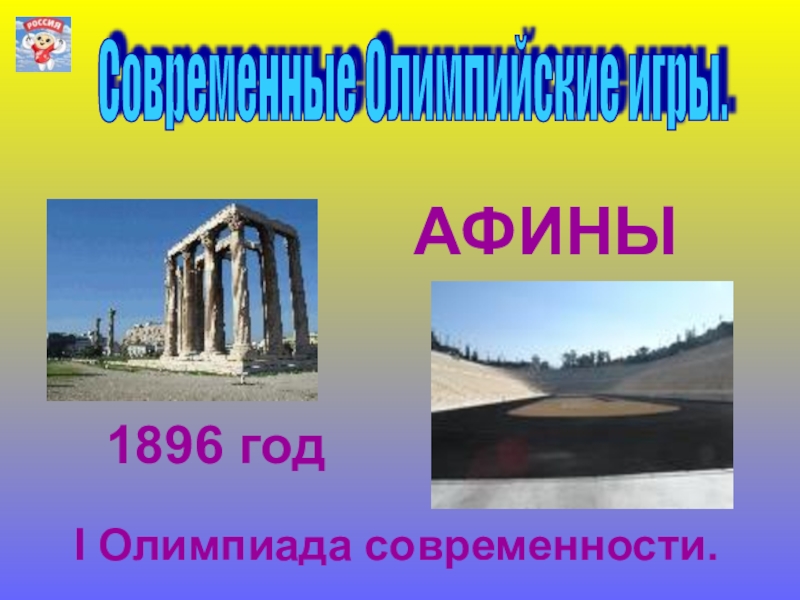 РОССИЯ

Современные Олимпийские игры.

АФИНЫ

1896 год

I Олимпиада современности.